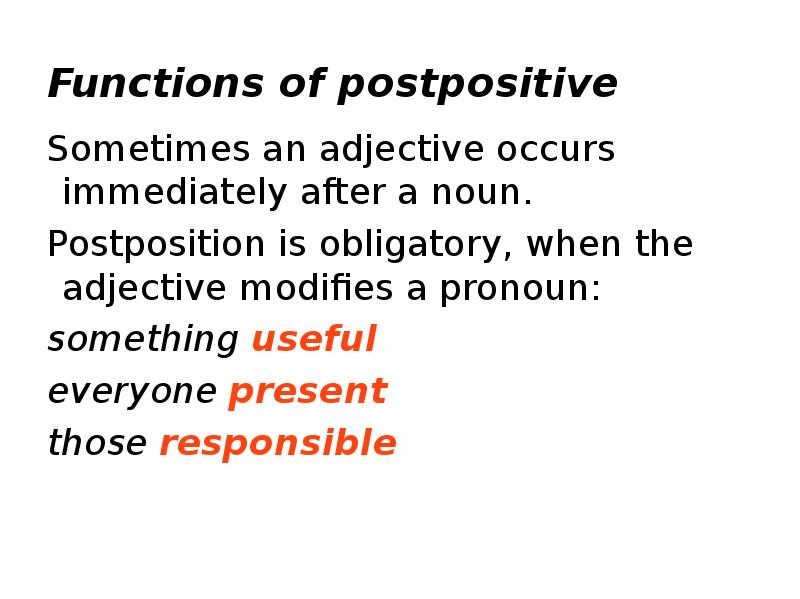 Functions of postpositive

Sometimes an adjective occurs immediately after a noun.

Postposition is obligatory, when the adjective modifies a pronoun:

something useful

everyone present

those responsible